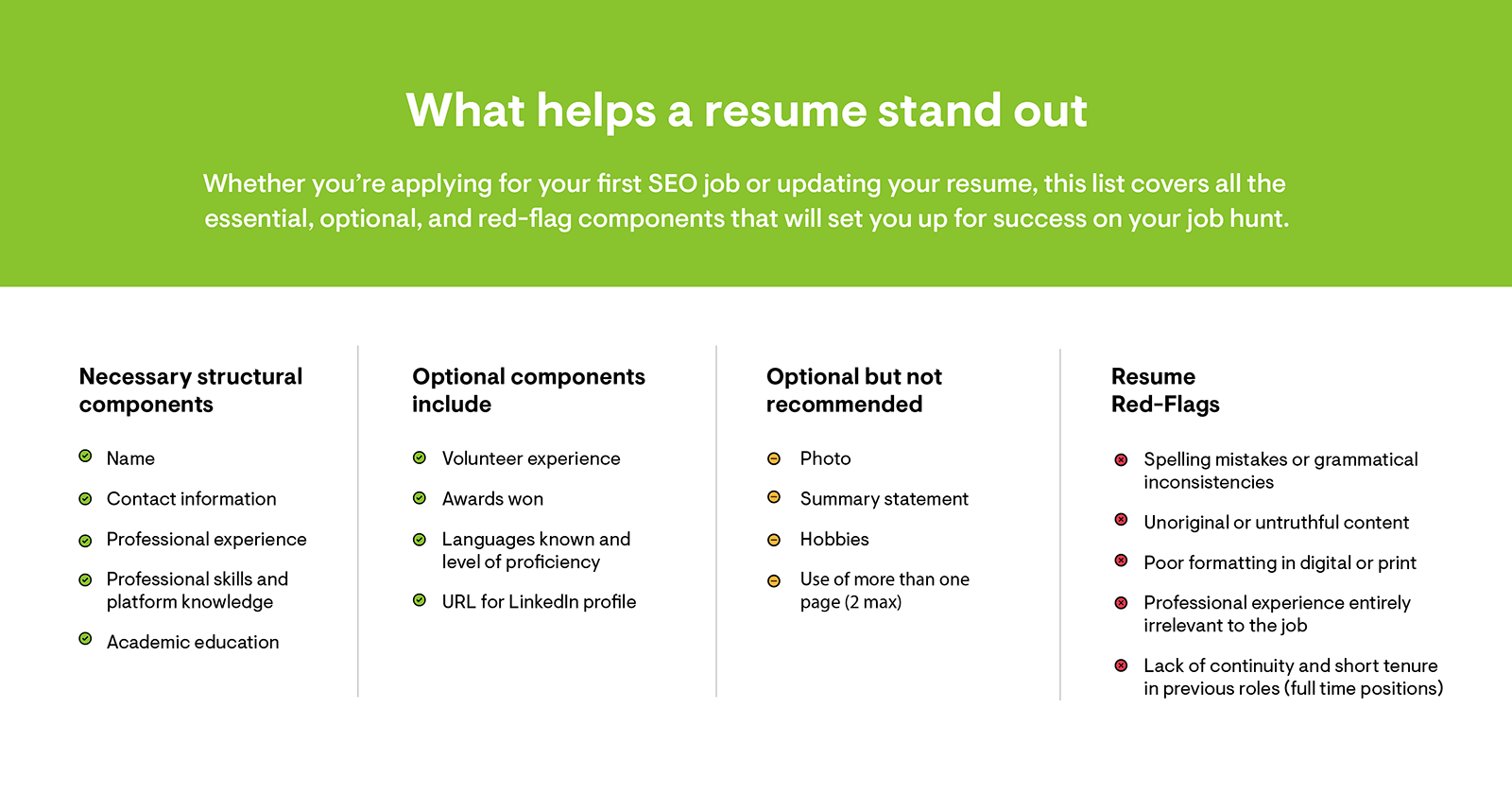 What helps a resume stand out

Whether you're applying for your first SEO job or updating your resume, this list covers all the essential, optional, and red-flag components that will set you up for success on your job hunt.

Necessary structural components

Name

Contact information

Professional experience

Professional skills and platform knowledge

Academic education

Optional components include

Volunteer experience

Awards won

Languages known and level of proficiency

URL for LinkedIn profile

Optional but not recommended

Photo

Summary statement

Hobbies

Use of more than one page (2 max)

Resume Red-Flags

Spelling mistakes or grammatical inconsistencies

Unoriginal or untruthful content

Poor formatting in digital or print

Professional experience entirely irrelevant to the job

Lack of continuity and short tenure in previous roles (full time positions)